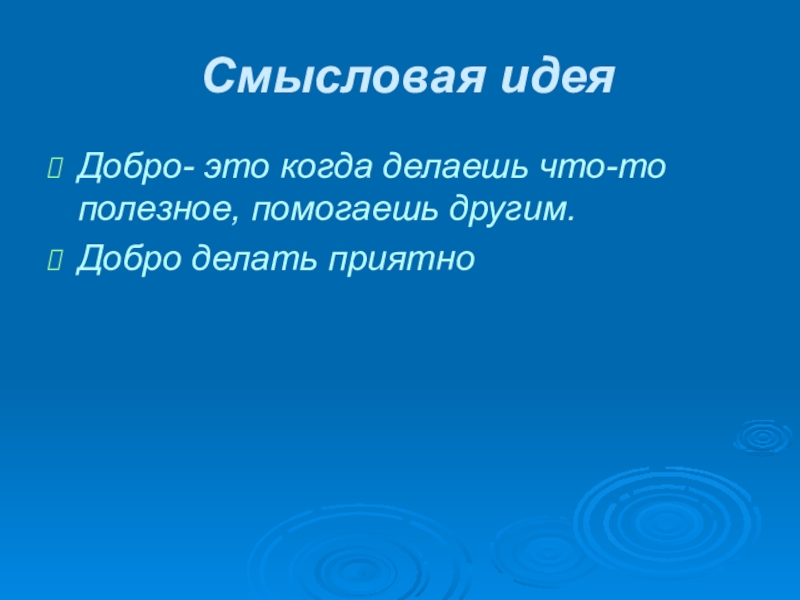 Смысловая идея

Добро- это когда делаешь что-то полезное, помогаешь другим.

Добро делать приятно